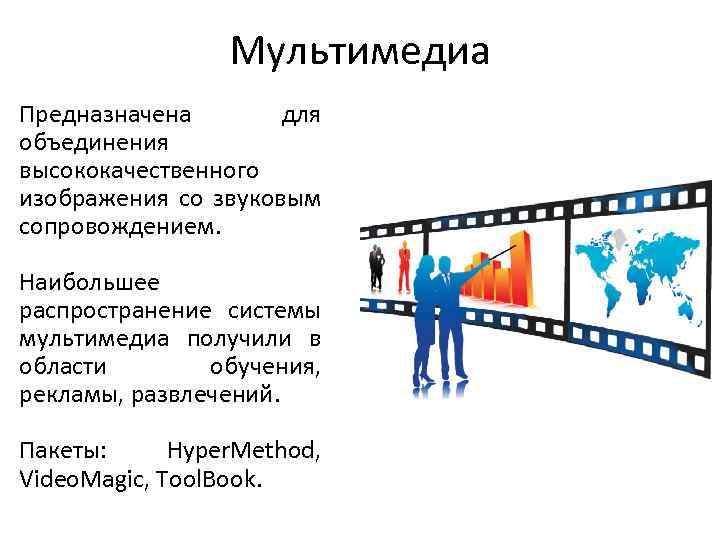 Мультимедиа

Предназначена для объединения высококачественного изображения со звуковым сопровождением.

Наибольшее распространение системы мультимедиа получили в области обучения, рекламы, развлечений.

Пакеты: HyperMethod, VideoMagic, ToolBook.